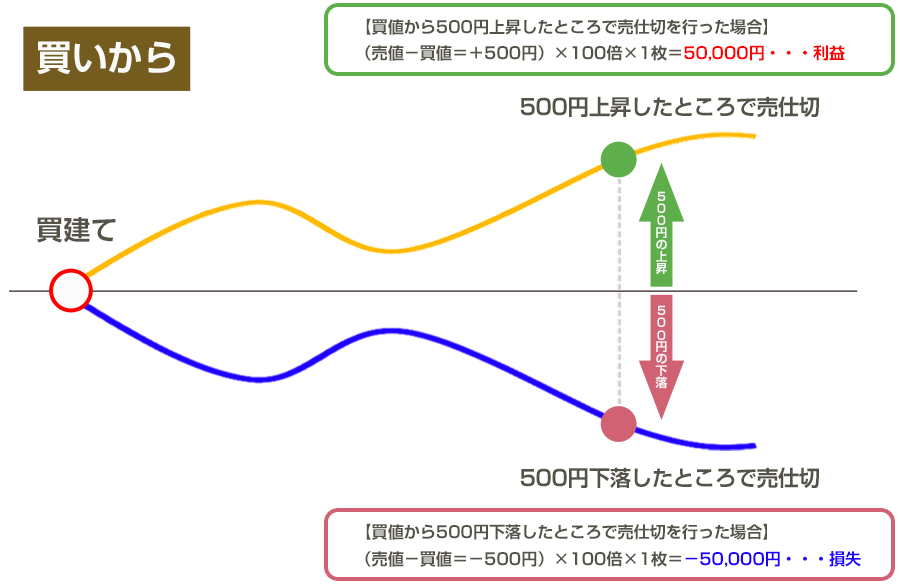 買いから

【買値から500円上昇したところで売仕切を行った場合】
（売値－買値＝＋500円）×100倍×1枚＝50,000円・・・利益

500円上昇したところで売仕切

買建て

500円の上昇

500円の下落

500円下落したところで売仕切

【買値から500円下落したところで売仕切を行った場合】
（売値－買値＝－500円）×100倍×1枚＝－50,000円・・・損失